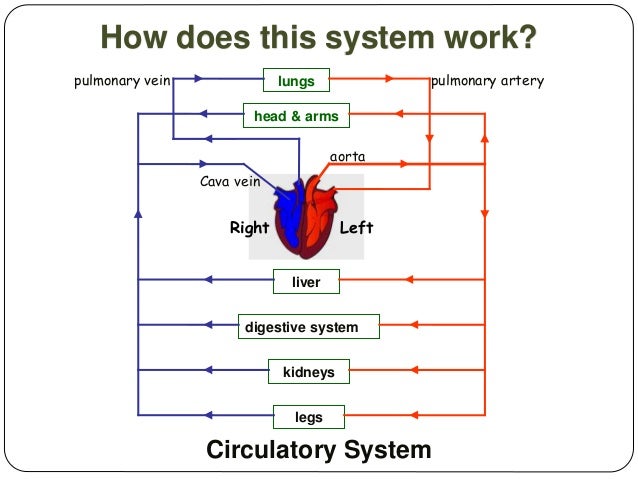 How does this system work?

pulmonary vein

lungs

pulmonary artery

head & arms

aorta

Cava vein

Right

Left

liver

digestive system

kidneys

legs

Circulatory System